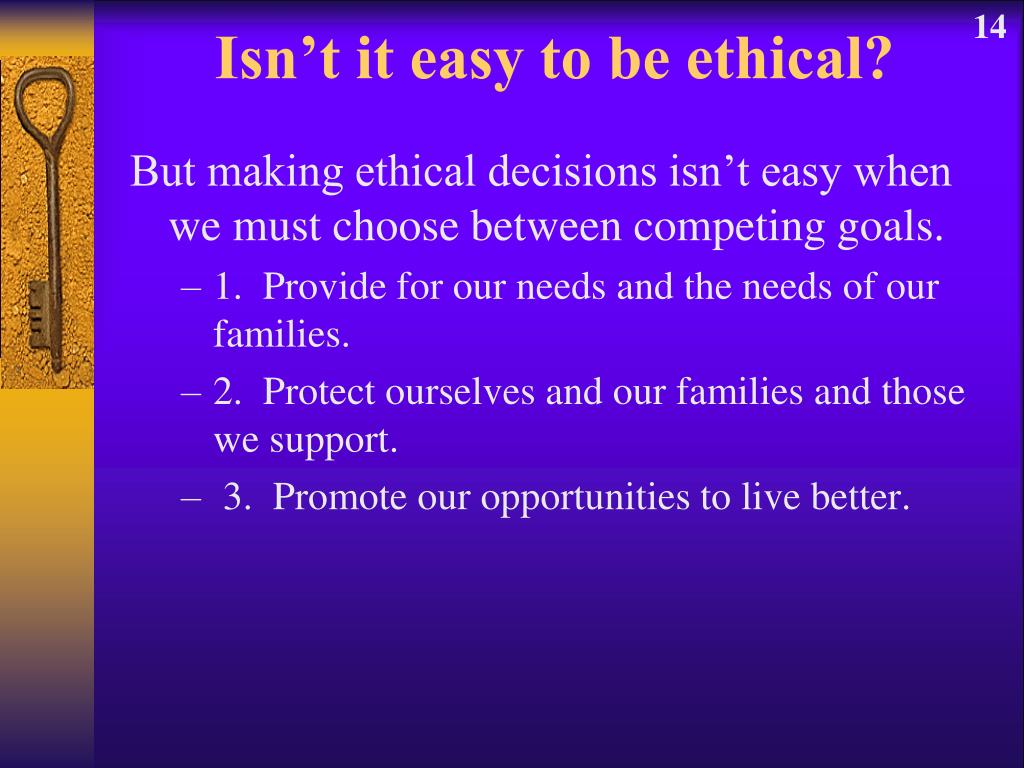 14

Isn’t it easy to be ethical?

But making ethical decisions isn’t easy when we must choose between competing goals.

– 1. Provide for our needs and the needs of our families.

– 2. Protect ourselves and our families and those we support.

– 3. Promote our opportunities to live better.